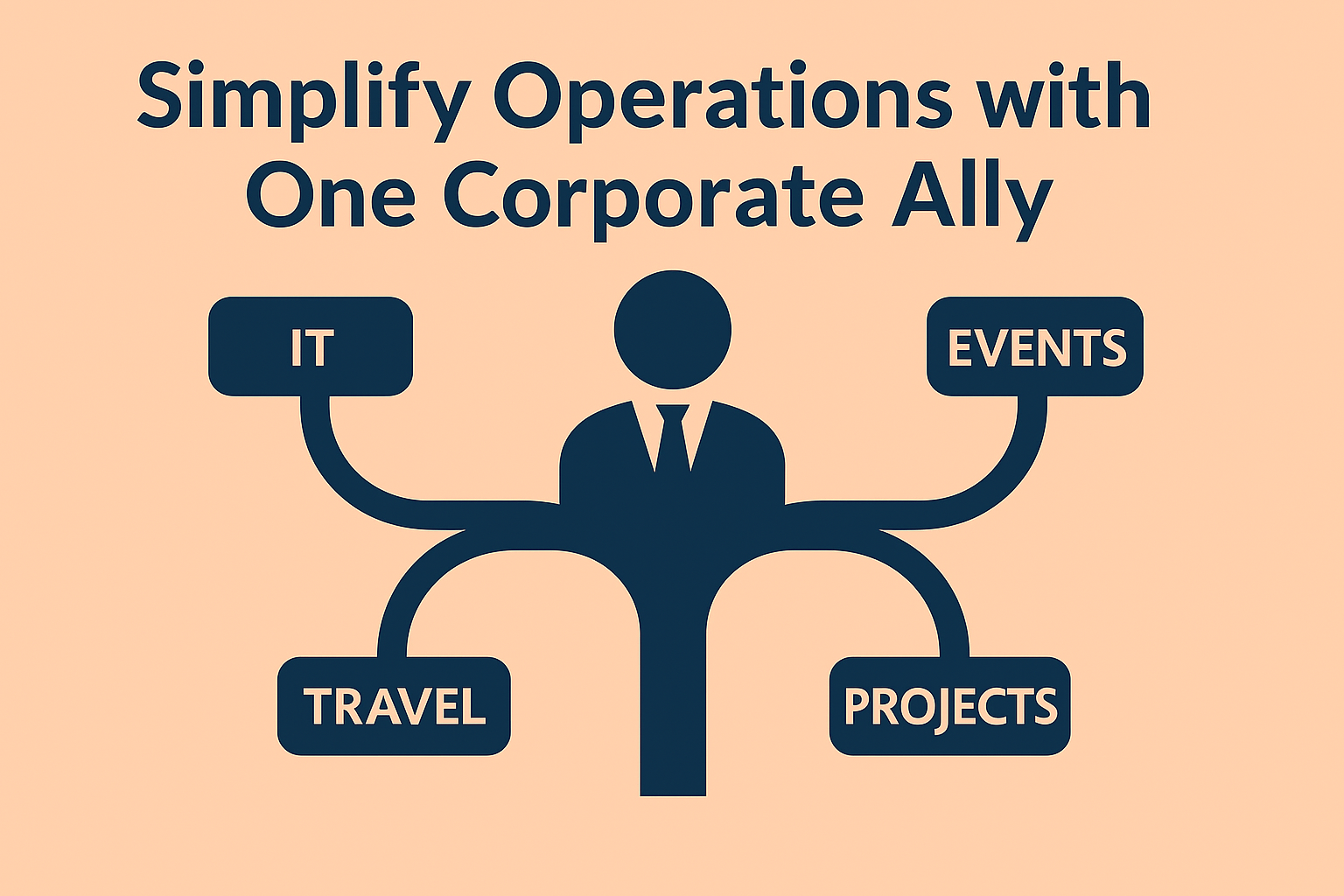 Simplify Operations with One Corporate Ally

IT

EVENTS

TRAVEL

PROJECTS